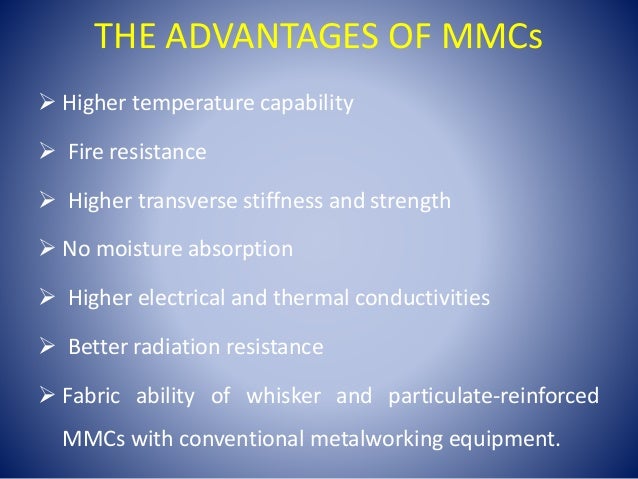 THE ADVANTAGES OF MMCs

➢ Higher temperature capability

➢ Fire resistance

➢ Higher transverse stiffness and strength

➢ No moisture absorption

➢ Higher electrical and thermal conductivities

➢ Better radiation resistance

➢ Fabric ability of whisker and particulate-reinforced MMCs with conventional metalworking equipment.